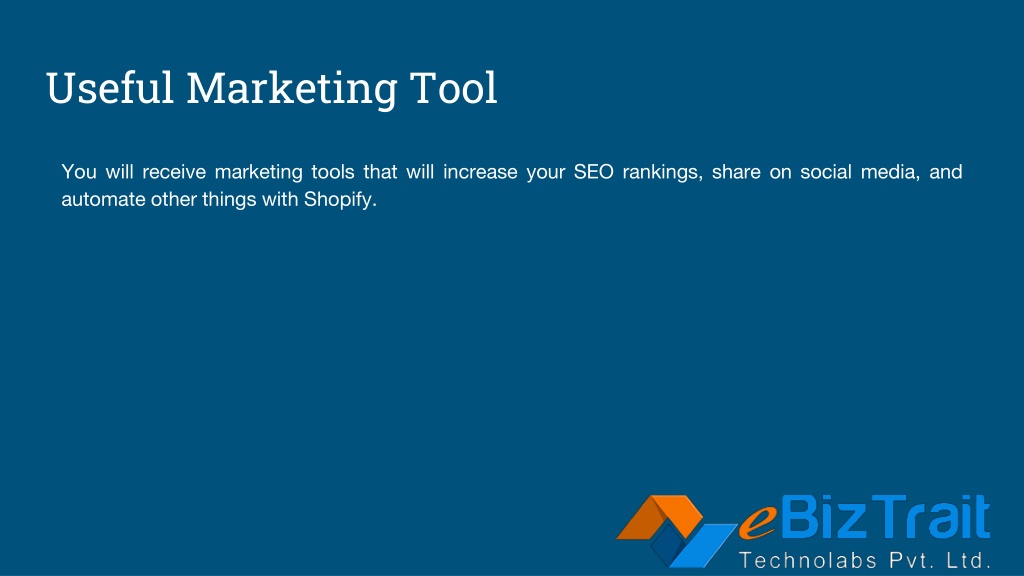 Useful Marketing Tool

You will receive marketing tools that will increase your SEO rankings, share on social media, and automate other things with Shopify.

eBizTrait
Technolabs Pvt. Ltd.